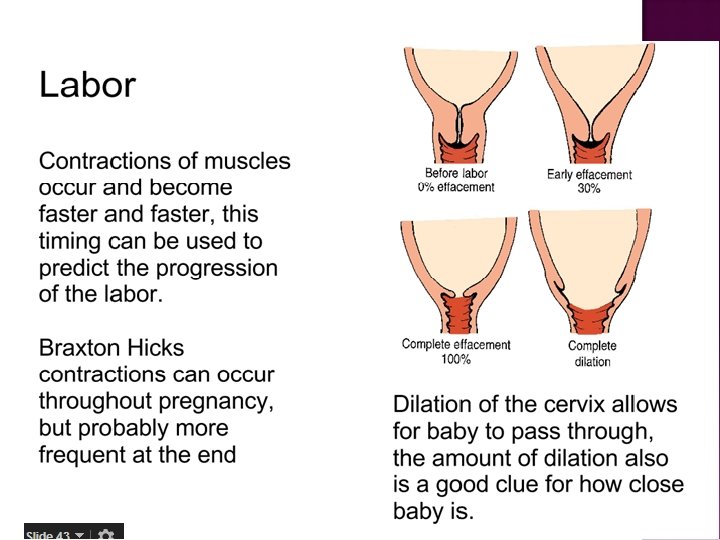 Labor

Contractions of muscles occur and become faster and faster, this timing can be used to predict the progression of the labor.

Braxton Hicks contractions can occur throughout pregnancy, but probably more frequent at the end

Before labor
0% effacement

Early effacement
30%

Complete effacement
100%

Complete
dilation

Dilation of the cervix allows for baby to pass through, the amount of dilation also is a good clue for how close baby is.

Slide 43